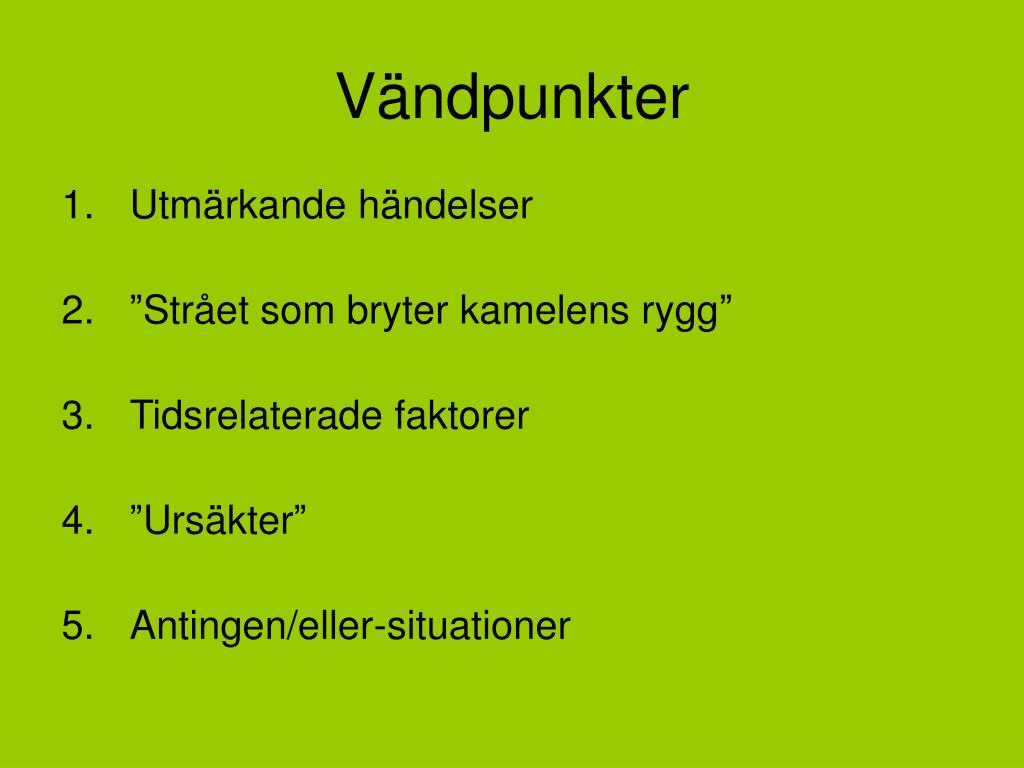 Vändpunkter

1. Utmärkande händelser

2. ”Strået som bryter kamelens rygg”

3. Tidsrelaterade faktorer

4. ”Ursäkter”

5. Antingen/eller-situationer